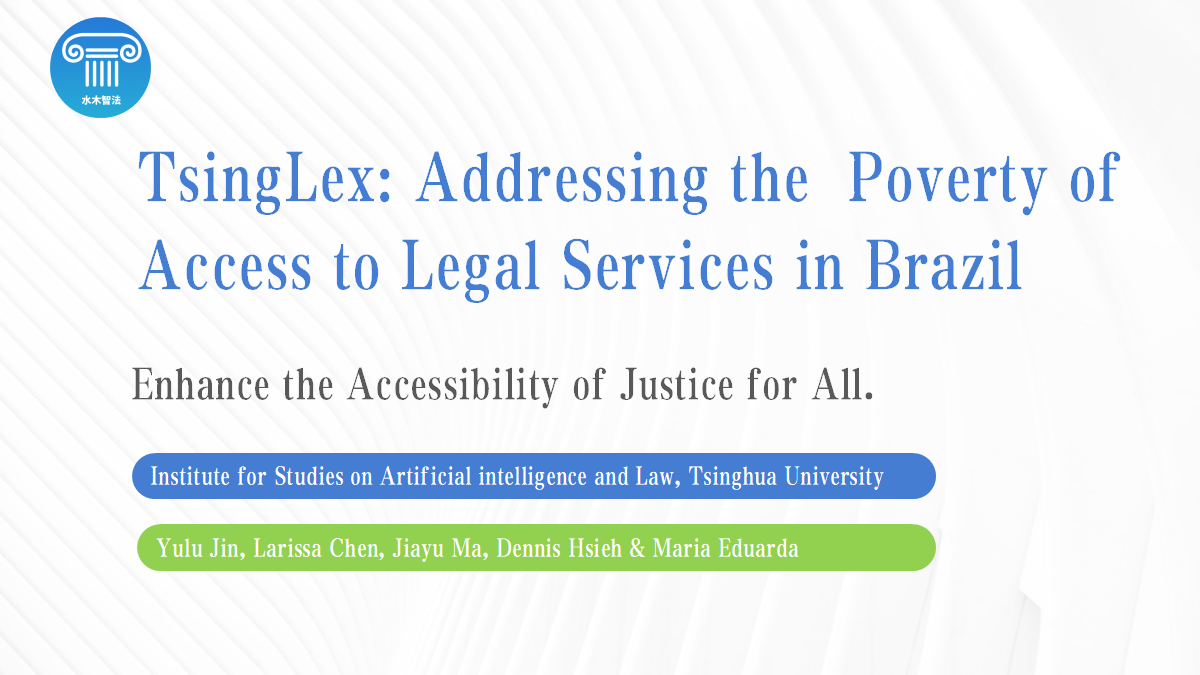 水木智法

TsingLex: Addressing the Poverty of Access to Legal Services in Brazil

Enhance the Accessibility of Justice for All.

Institute for Studies on Artificial intelligence and Law, Tsinghua University

Yulu Jin, Larissa Chen, Jiayu Ma, Dennis Hsieh & Maria Eduarda